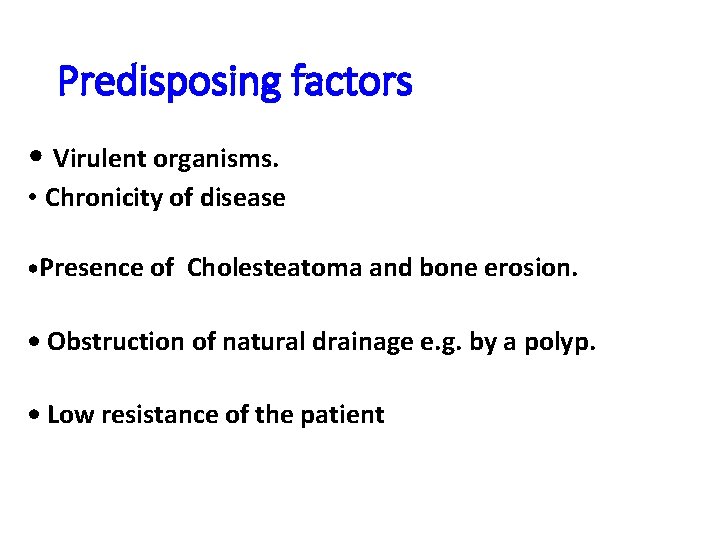 Predisposing factors

• Virulent organisms.
• Chronicity of disease

•Presence of Cholesteatoma and bone erosion.

• Obstruction of natural drainage e.g. by a polyp.

• Low resistance of the patient